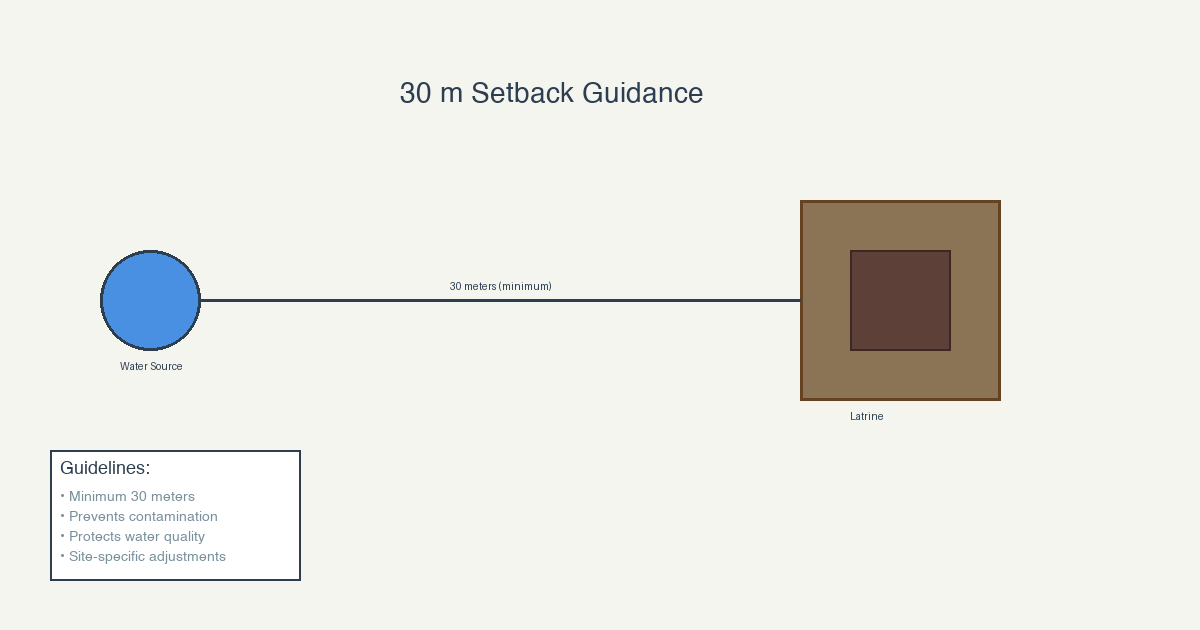 30 m Setback Guidance

30 meters (minimum)

Water Source

Latrine

Guidelines:
• Minimum 30 meters
• Prevents contamination
• Protects water quality
• Site-specific adjustments